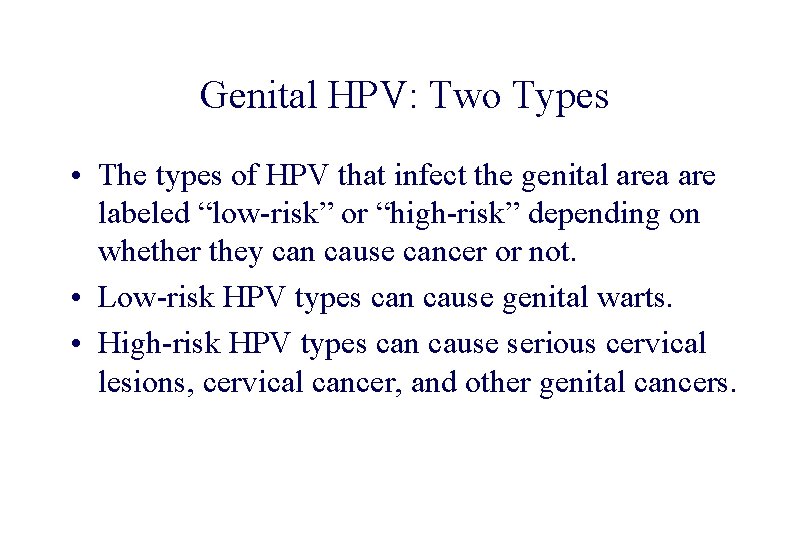 Genital HPV: Two Types

• The types of HPV that infect the genital area are labeled “low-risk” or “high-risk” depending on whether they can cause cancer or not.

• Low-risk HPV types can cause genital warts.

• High-risk HPV types can cause serious cervical lesions, cervical cancer, and other genital cancers.